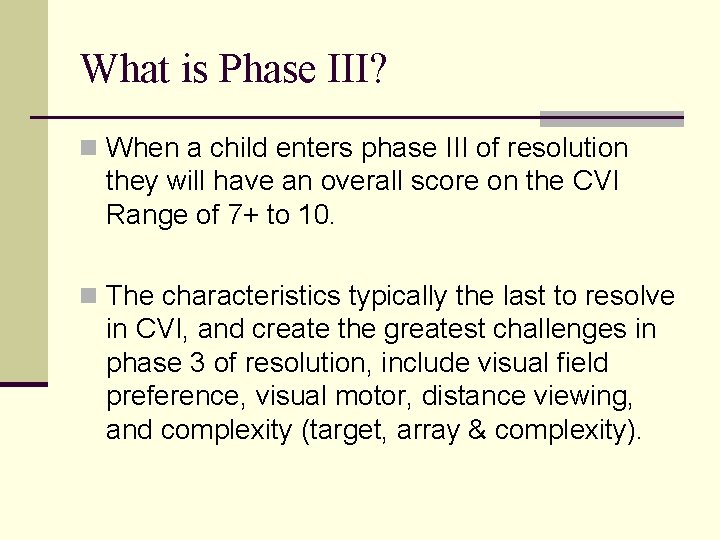 What is Phase III?

When a child enters phase III of resolution they will have an overall score on the CVI Range of 7+ to 10.

The characteristics typically the last to resolve in CVI, and create the greatest challenges in phase 3 of resolution, include visual field preference, visual motor, distance viewing, and complexity (target, array & complexity).